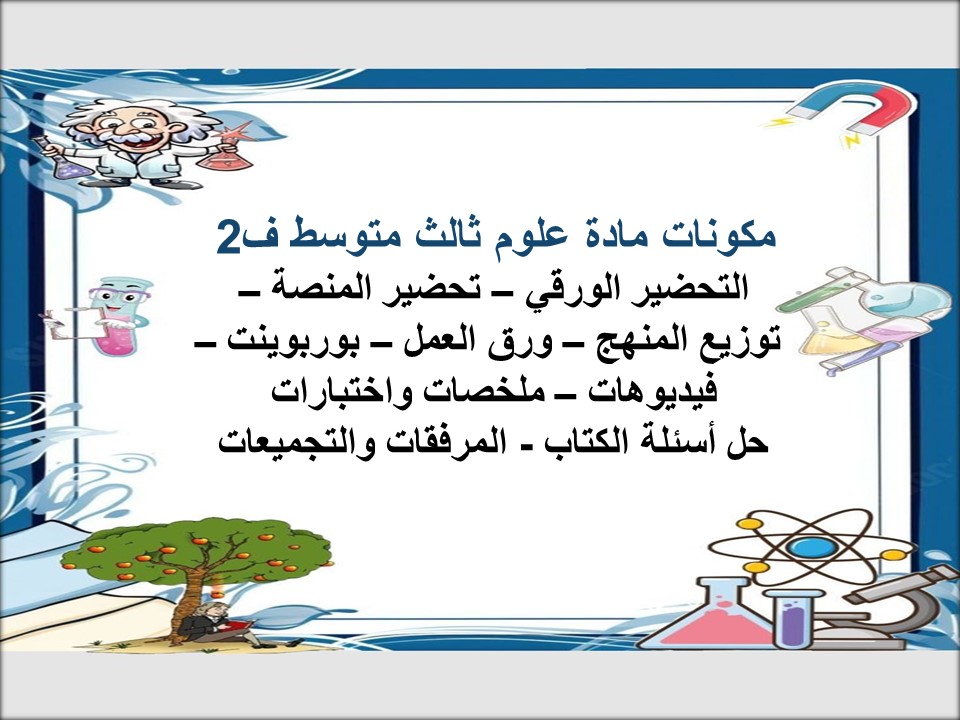 مكونات مادة علوم ثالث متوسط ف2

التحضير الورقي – تحضير المنصة – توزيع المنهج – ورق العمل – بوربوينت – فيديوهات – ملخصات واختبارات
حل أسئلة الكتاب - المرفقات والتجميعات